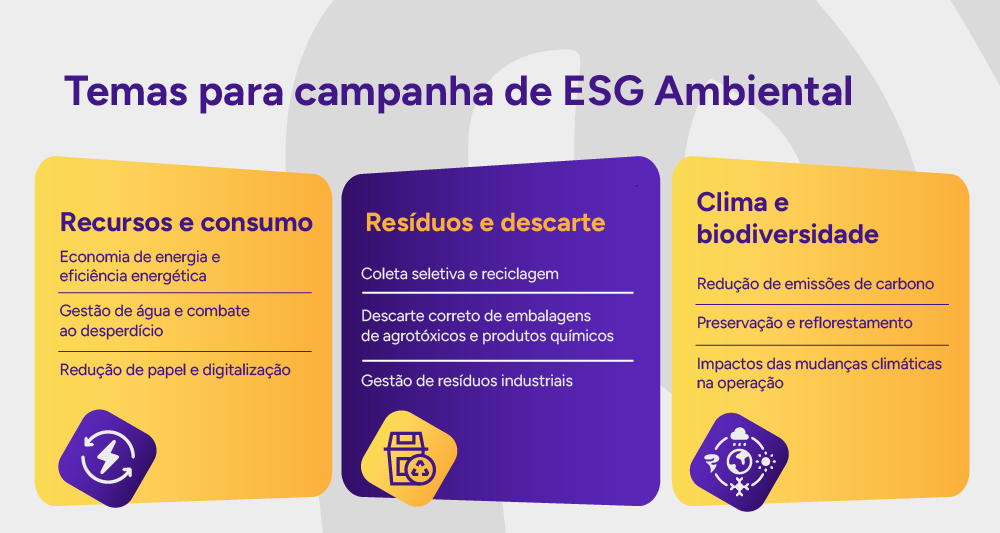 Temas para campanha de ESG Ambiental

Recursos e consumo

Economia de energia e eficiência energética

Gestão de água e combate ao desperdício

Redução de papel e digitalização

Resíduos e descarte

Coleta seletiva e reciclagem

Descarte correto de embalagens de agrotóxicos e produtos químicos

Gestão de resíduos industriais

Clima e biodiversidade

Redução de emissões de carbono

Preservação e reflorestamento

Impactos das mudanças climáticas na operação